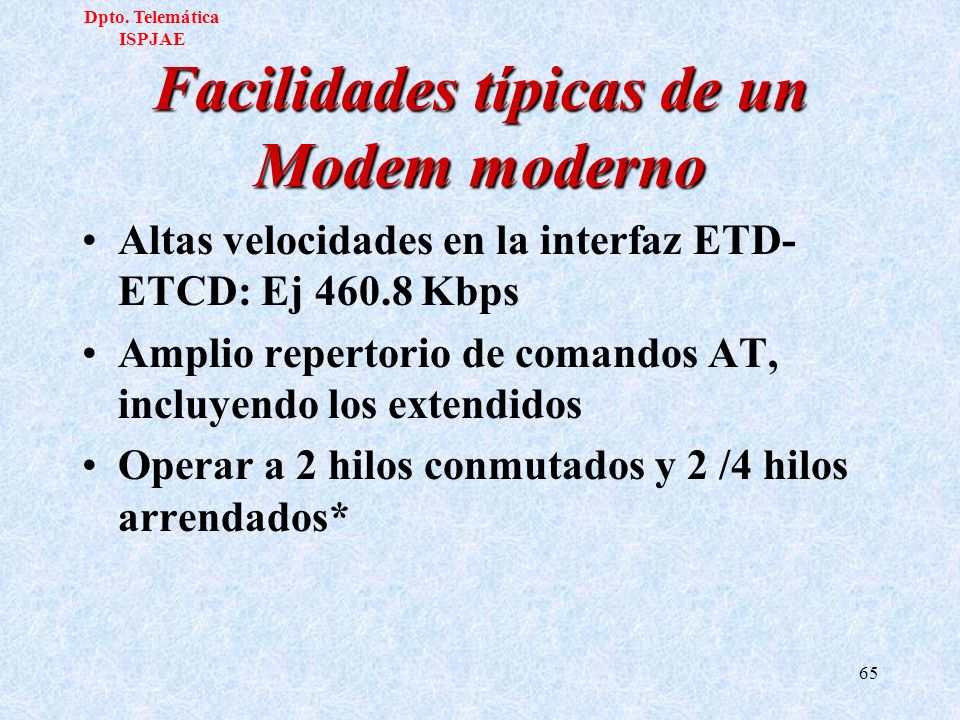 Dpto. Telemática
ISPJAE

Facilidades típicas de un Modem moderno

• Altas velocidades en la interfaz ETD-ETCD: Ej 460.8 Kbps

• Amplio repertorio de comandos AT, incluyendo los extendidos

• Operar a 2 hilos conmutados y 2 /4 hilos arrendados*

65